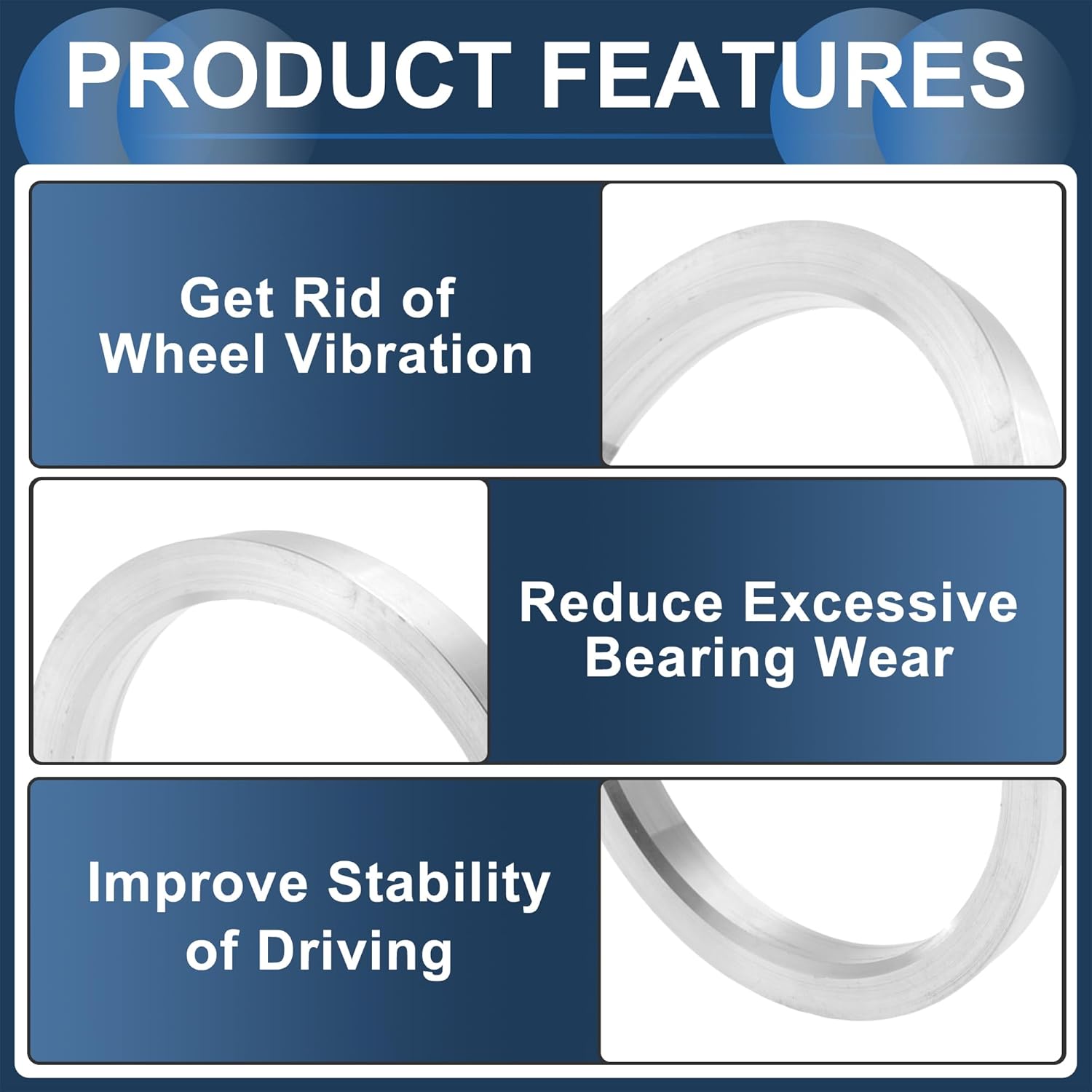 PRODUCT FEATURES

Get Rid of Wheel Vibration

Reduce Excessive Bearing Wear

Improve Stability of Driving